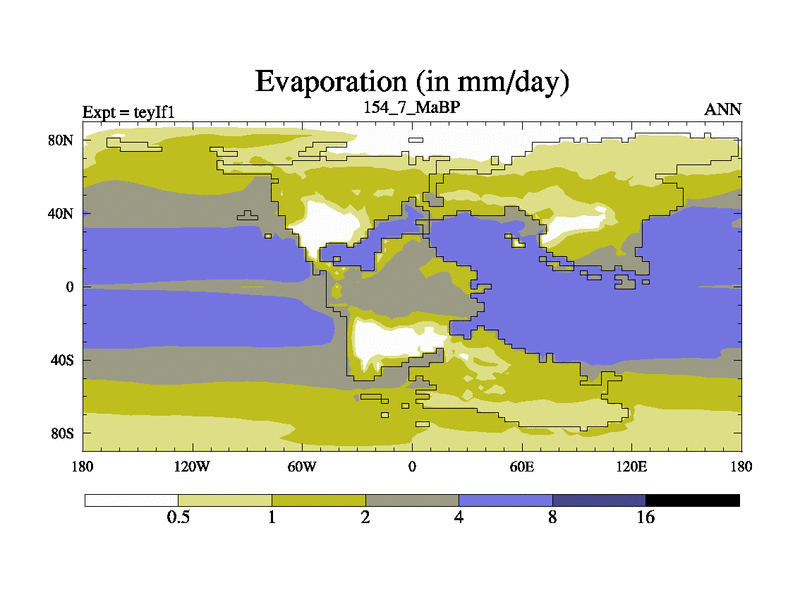 Evaporation (in mm/day)

Expt = teyIf1

154_7_MaBP

ANN

80N

40N

0

40S

80S

180

120W

60W

0

60E

120E

180

0.5

1

2

4

8

16